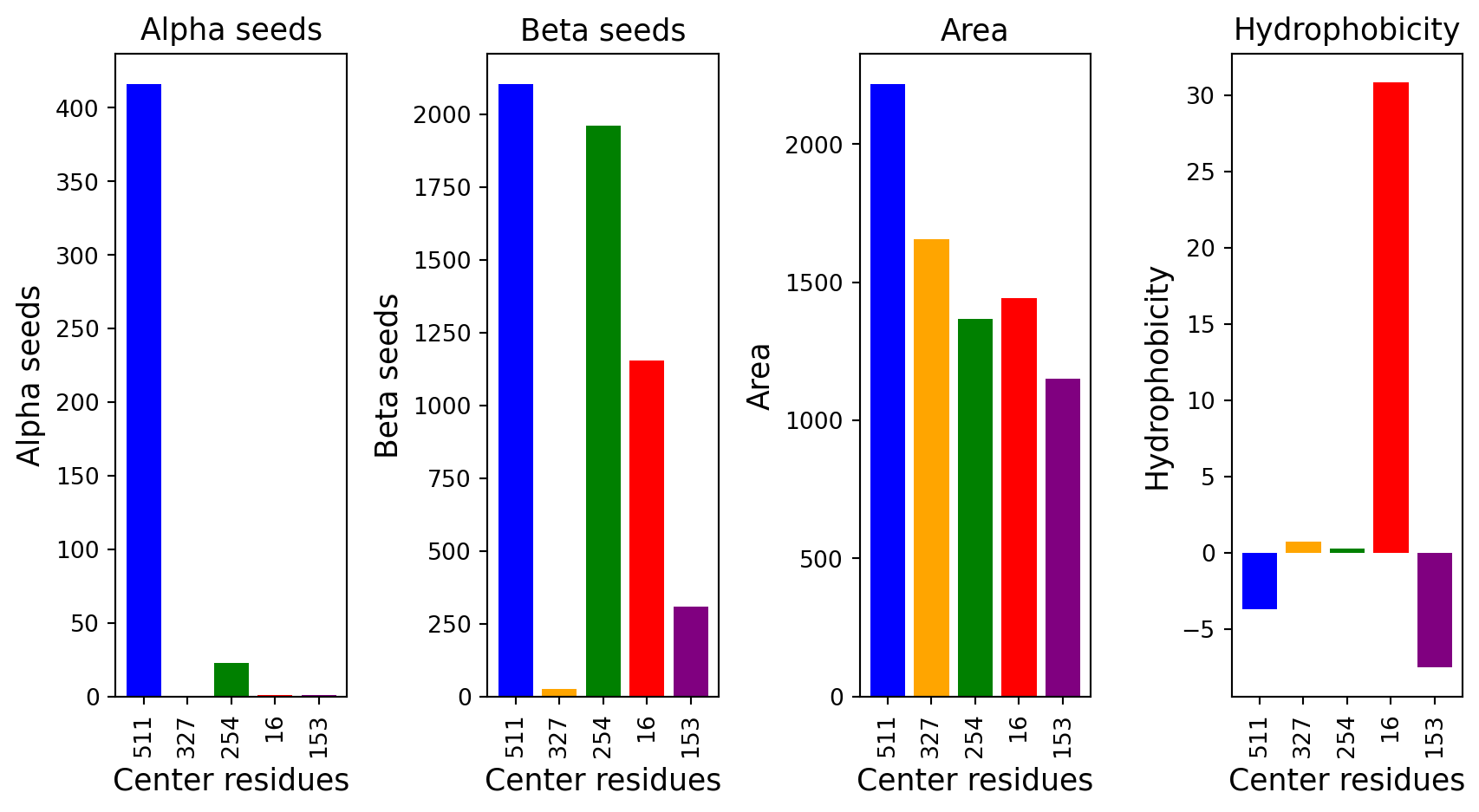 Alpha seeds

Alpha seeds

400
350
300
250
200
150
100
50
0

511
327
254
16
153

Center residues

Beta seeds

Beta seeds

2000
1750
1500
1250
1000
750
500
250
0

511
327
254
16
153

Center residues

Area

Area

2000
1500
1000
500
0

511
327
254
16
153

Center residues

Hydrophobicity

Hydrophobicity

30
25
20
15
10
5
0
−5

511
327
254
16
153

Center residues